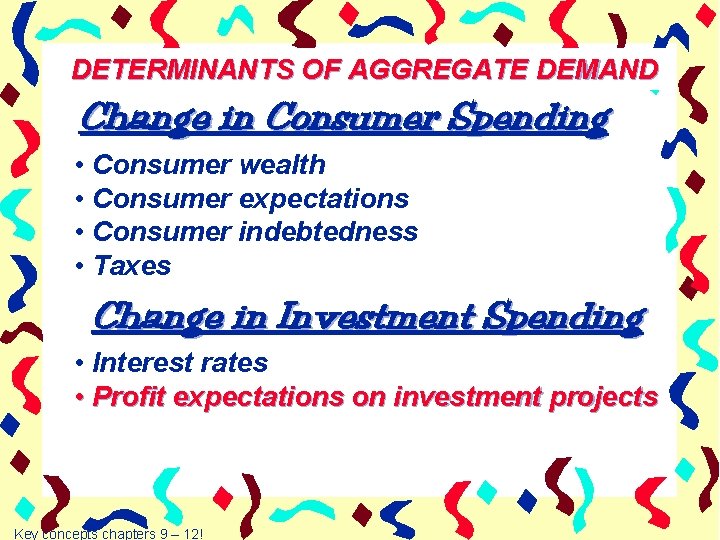 DETERMINANTS OF AGGREGATE DEMAND

Change in Consumer Spending

• Consumer wealth
• Consumer expectations
• Consumer indebtedness
• Taxes

Change in Investment Spending

• Interest rates
• Profit expectations on investment projects

Key concepts chapters 9 – 12!